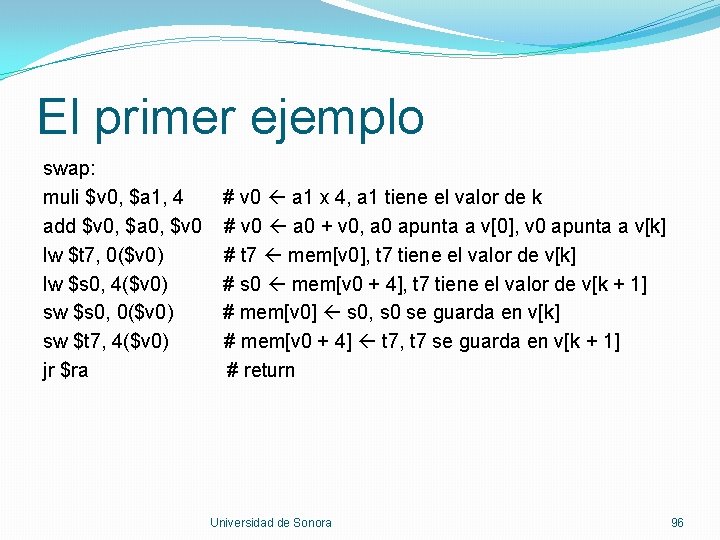 El primer ejemplo

swap:
muli \$v0, \$a1, 4 # v0 ← a1 x 4, a1 tiene el valor de k
add \$v0, \$a0, \$v0 # v0 ← a0 + v0, a0 apunta a v[0], v0 apunta a v[k]
lw \$t7, 0(\$v0) # t7 ← mem[v0], t7 tiene el valor de v[k]
lw \$s0, 4(\$v0) # s0 ← mem[v0 + 4], t7 tiene el valor de v[k + 1]
sw \$s0, 0(\$v0) # mem[v0] ← s0, s0 se guarda en v[k]
sw \$t7, 4(\$v0) # mem[v0 + 4] ← t7, t7 se guarda en v[k + 1]
jr \$ra # return

Universidad de Sonora

96